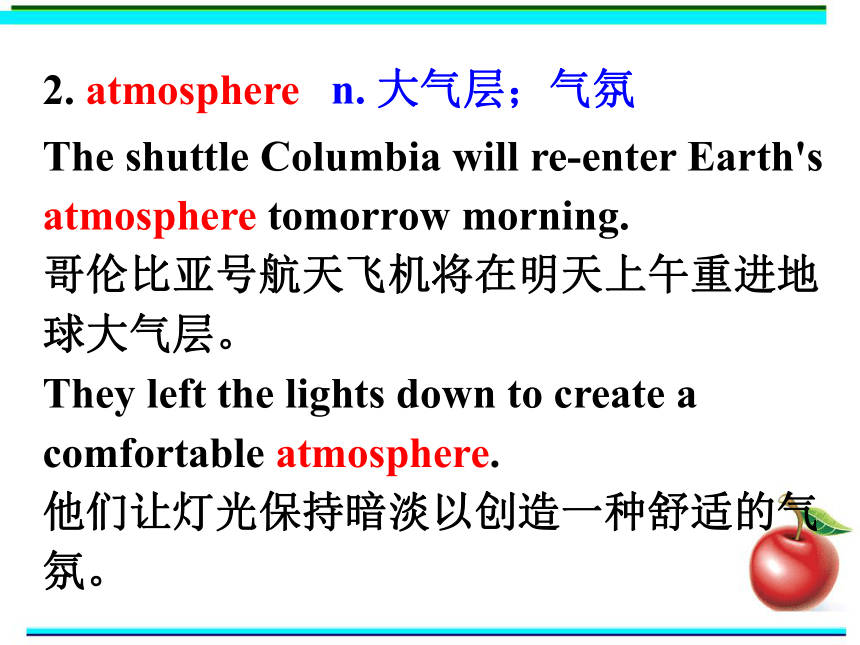 2. atmosphere n. 大气层；气氛

The shuttle Columbia will re-enter Earth's atmosphere tomorrow morning.
哥伦比亚号航天飞机将在明天上午重进地球大气层。
They left the lights down to create a comfortable atmosphere.
他们让灯光保持暗淡以创造一种舒适的气氛。